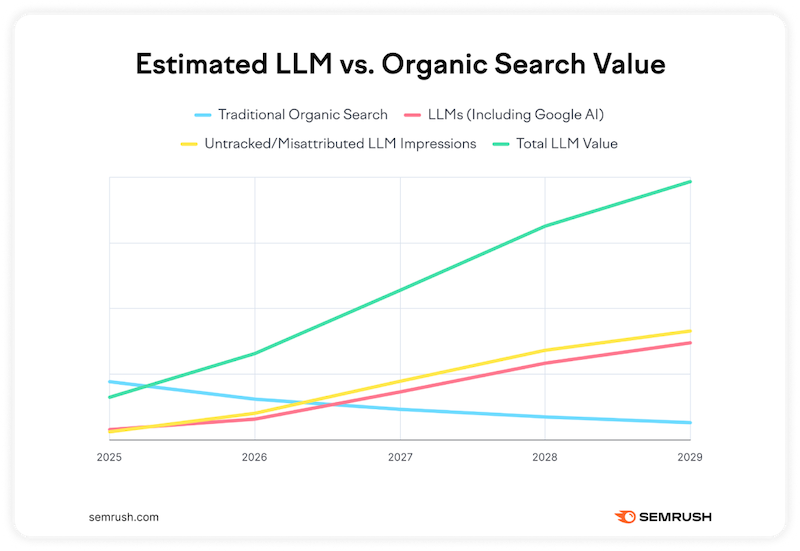 Estimated LLM vs. Organic Search Value

Traditional Organic Search
LLMs (Including Google AI)
Untracked/Misattributed LLM Impressions
Total LLM Value

2025
2026
2027
2028
2029

semrush.com

SEMRUSH